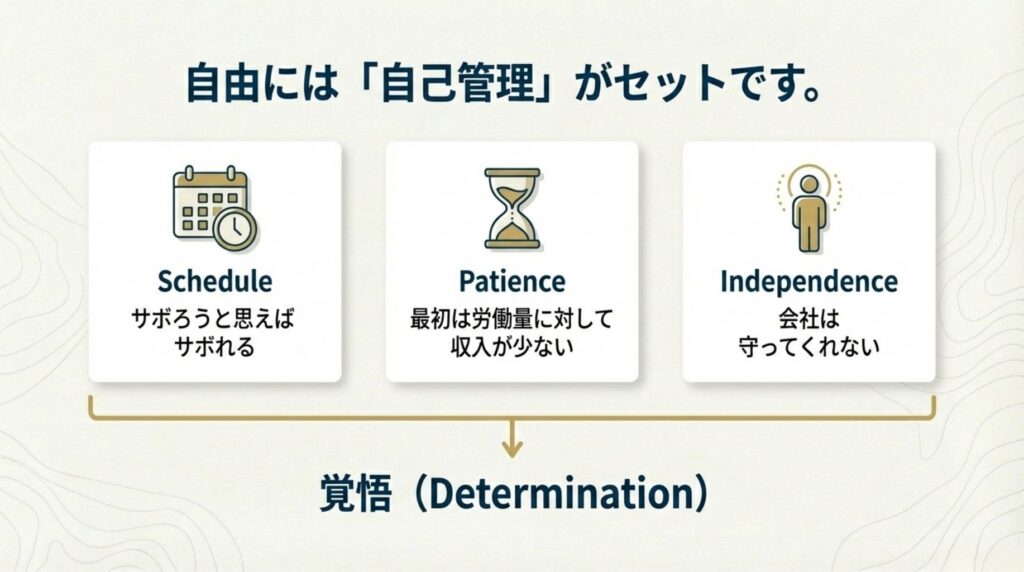 自由には「自己管理」がセットです。

Schedule
サボろうと思えば
サボれる

Patience
最初は労働量に対して
収入が少ない

Independence
会社は
守ってくれない

覚悟（Determination）